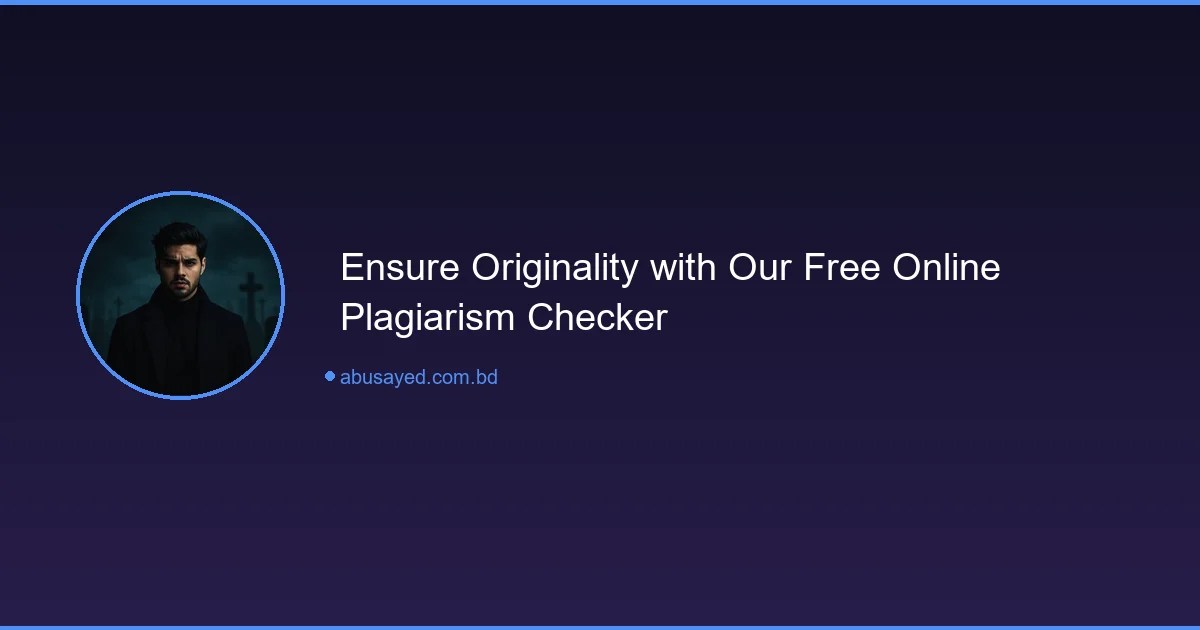 Ensure Originality with Our Free Online Plagiarism Checker

abusayed.com.bd